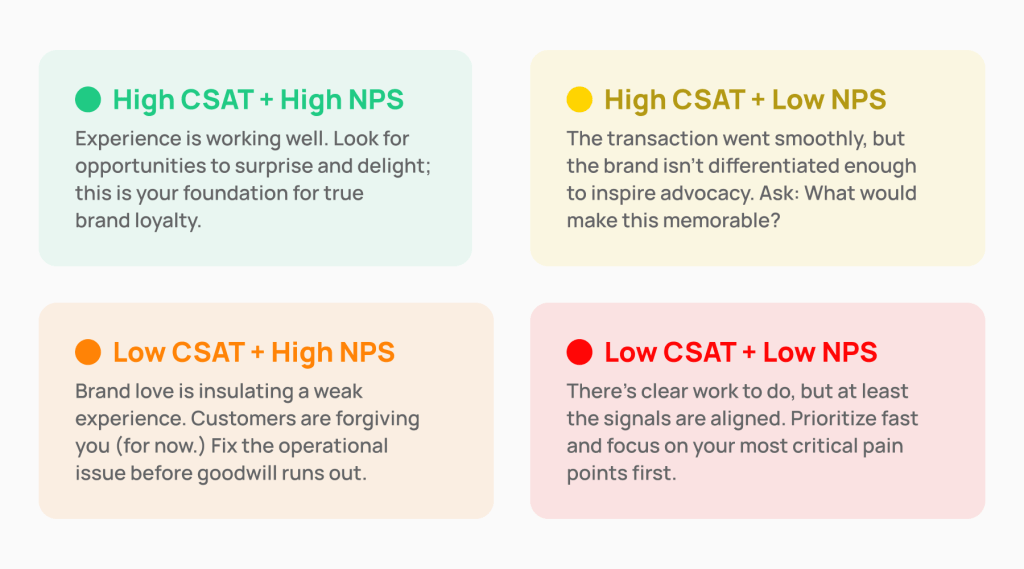 High CSAT + High NPS

Experience is working well. Look for opportunities to surprise and delight; this is your foundation for true brand loyalty.

High CSAT + Low NPS

The transaction went smoothly, but the brand isn't differentiated enough to inspire advocacy. Ask: What would make this memorable?

Low CSAT + High NPS

Brand love is insulating a weak experience. Customers are forgiving you (for now.) Fix the operational issue before goodwill runs out.

Low CSAT + Low NPS

There's clear work to do, but at least the signals are aligned. Prioritize fast and focus on your most critical pain points first.